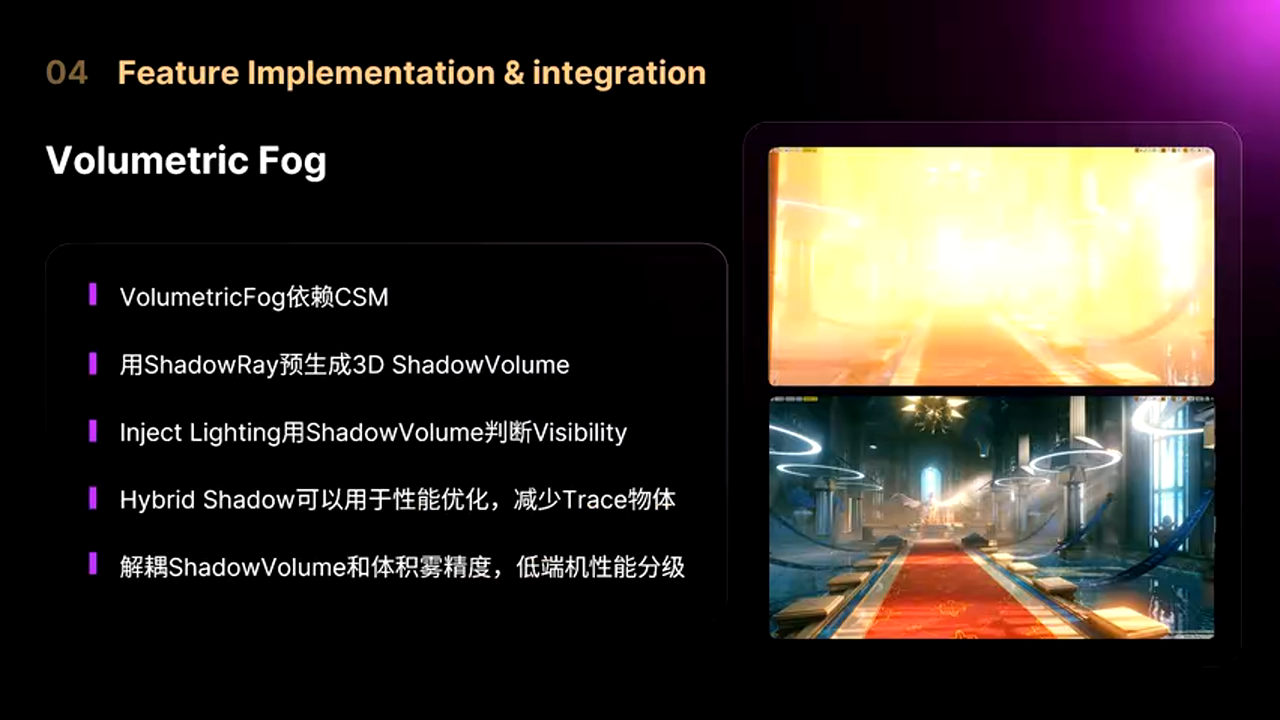 04 Feature Implementation & integration

Volumetric Fog

VolumetricFog依赖CSM

用ShadowRay预生成3D ShadowVolume

Inject Lighting用ShadowVolume判断Visibility

Hybrid Shadow可以用于性能优化，减少Trace物体

解耦ShadowVolume和体积雾精度，低端机性能分级